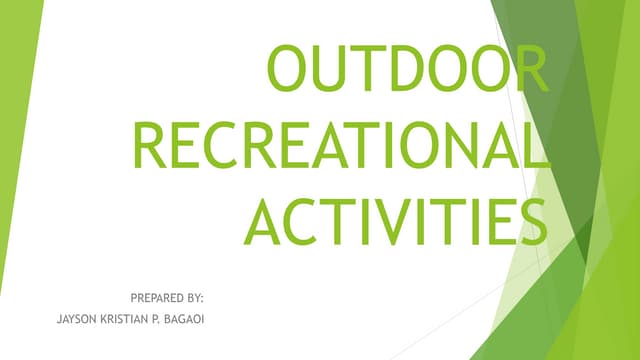 OUTDOOR RECREATIONAL ACTIVITIES

PREPARED BY:
JAYSON KRISTIAN P. BAGAOI